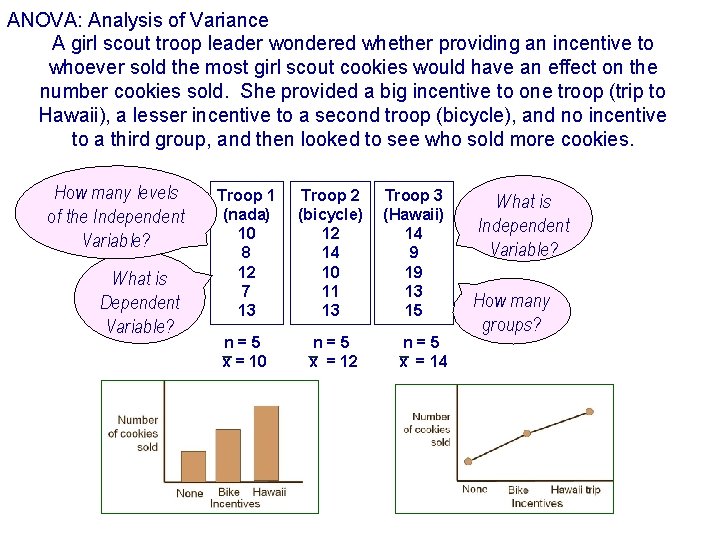 ANOVA: Analysis of Variance

A girl scout troop leader wondered whether providing an incentive to whoever sold the most girl scout cookies would have an effect on the number cookies sold. She provided a big incentive to one troop (trip to Hawaii), a lesser incentive to a second troop (bicycle), and no incentive to a third group, and then looked to see who sold more cookies.

How many levels of the Independent Variable?

What is Dependent Variable?

| Troop 1 (nada) | Troop 2 (bicycle) | Troop 3 (Hawaii) |
|---|---|---|
| 10 | 12 | 14 |
| 8 | 14 | 9 |
| 12 | 10 | 19 |
| 7 | 11 | 13 |
| 13 | 13 | 15 |
| n = 5 | n = 5 | n = 5 |
| $\bar{x}$ = 10 | $\bar{x}$ = 12 | $\bar{x}$ = 14 |

What is Independent Variable?

How many groups?

Number of cookies sold

None Bike Hawaii
Incentives

Number of cookies sold

None Bike Hawaii trip
Incentives